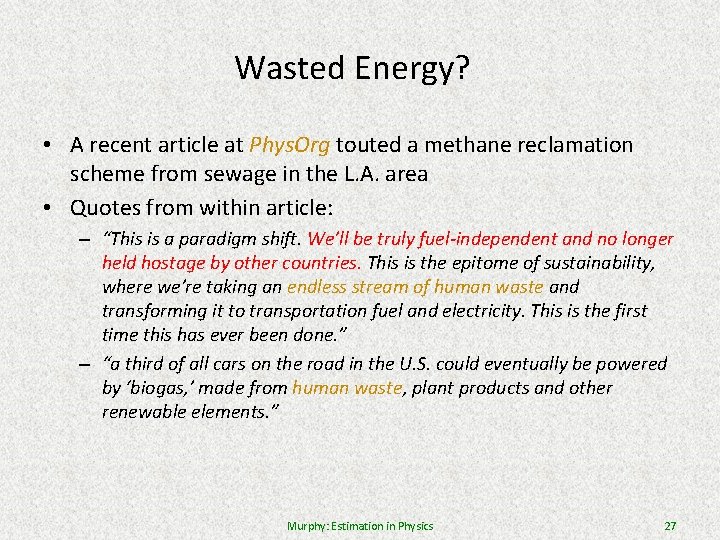 Wasted Energy?

• A recent article at PhysOrg touted a methane reclamation scheme from sewage in the L.A. area

• Quotes from within article:

– "This is a paradigm shift. We'll be truly fuel-independent and no longer held hostage by other countries. This is the epitome of sustainability, where we're taking an endless stream of human waste and transforming it to transportation fuel and electricity. This is the first time this has ever been done."

– "a third of all cars on the road in the U.S. could eventually be powered by 'biogas,' made from human waste, plant products and other renewable elements."

Murphy: Estimation in Physics

27